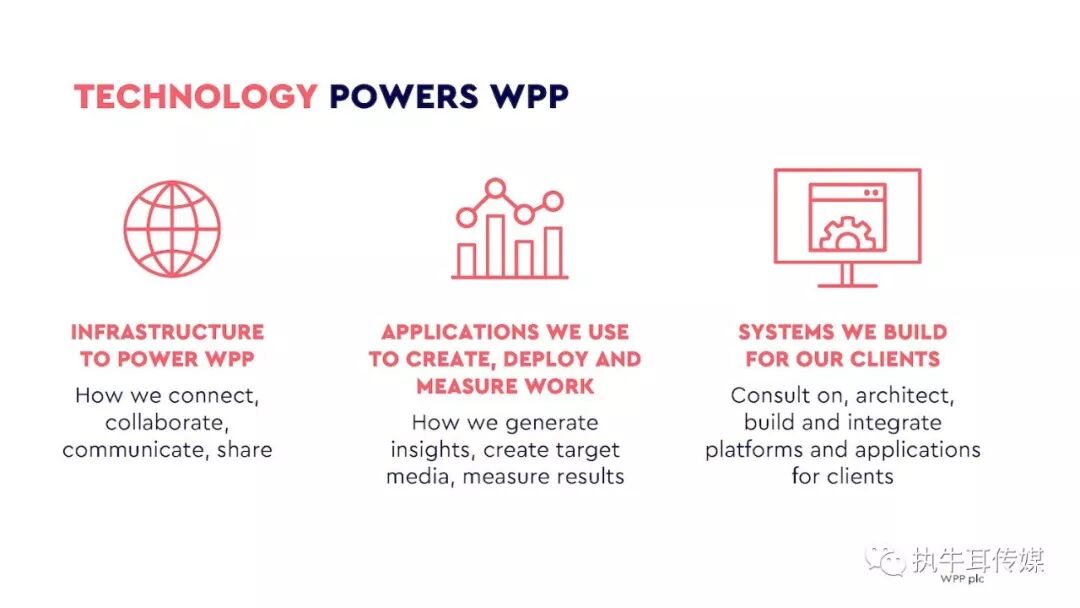 TECHNOLOGY POWERS WPP

INFRASTRUCTURE TO POWER WPP

How we connect, collaborate, communicate, share

APPLICATIONS WE USE TO CREATE, DEPLOY AND MEASURE WORK

How we generate insights, create target media, measure results

SYSTEMS WE BUILD FOR OUR CLIENTS

Consult on, architect, build and integrate platforms and applications for clients

执牛耳传媒

WPP plc